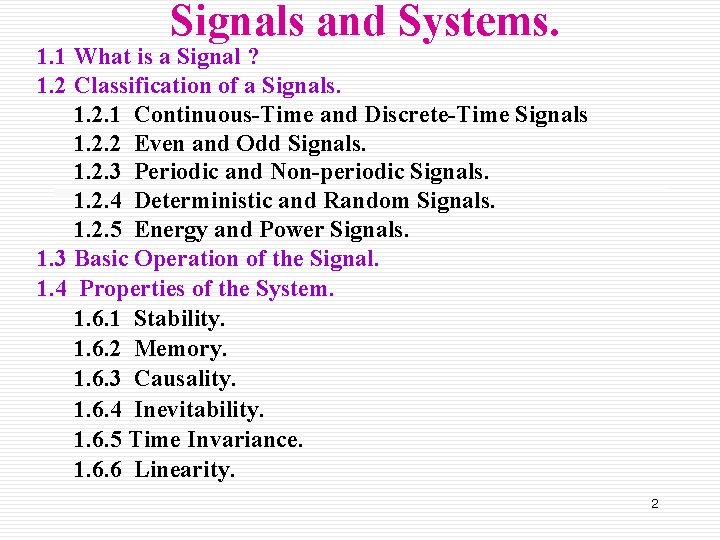 Signals and Systems.

1.1 What is a Signal ?
1.2 Classification of a Signals.
1.2.1 Continuous-Time and Discrete-Time Signals
1.2.2 Even and Odd Signals.
1.2.3 Periodic and Non-periodic Signals.
1.2.4 Deterministic and Random Signals.
1.2.5 Energy and Power Signals.
1.3 Basic Operation of the Signal.
1.4 Properties of the System.
1.6.1 Stability.
1.6.2 Memory.
1.6.3 Causality.
1.6.4 Inevitability.
1.6.5 Time Invariance.
1.6.6 Linearity.

2